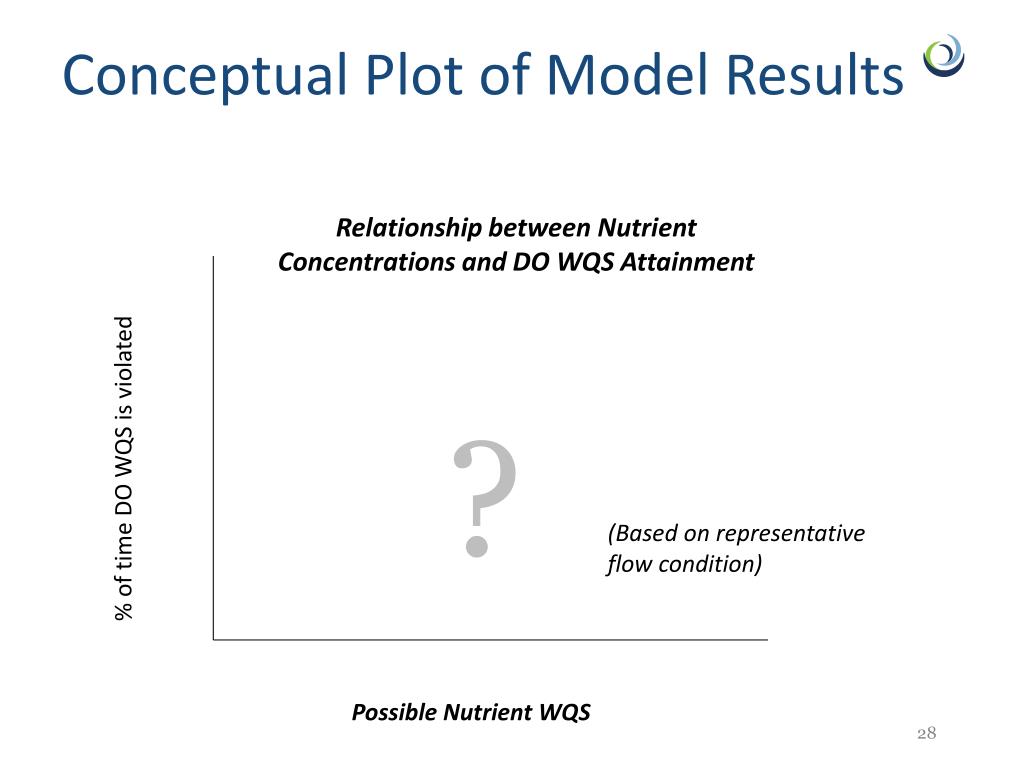 Conceptual Plot of Model Results

Relationship between Nutrient Concentrations and DO WQS Attainment

% of time DO WQS is violated

?

(Based on representative flow condition)

Possible Nutrient WQS

28